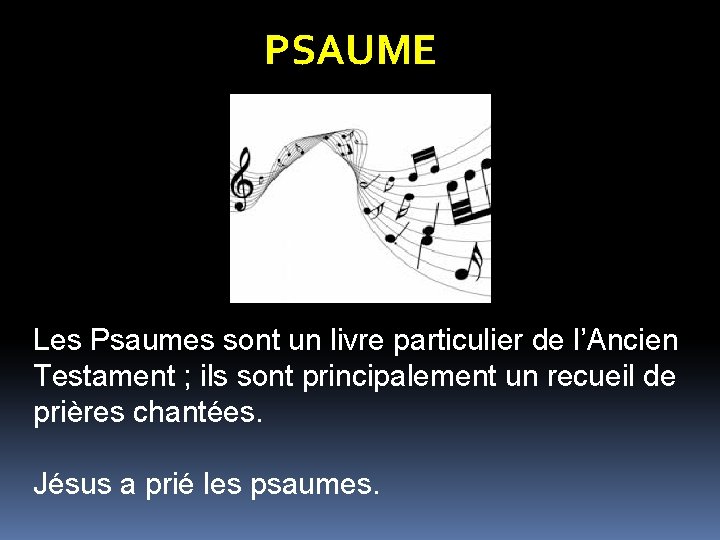 PSAUME

Les Psaumes sont un livre particulier de l’Ancien Testament ; ils sont principalement un recueil de prières chantées.

Jésus a prié les psaumes.